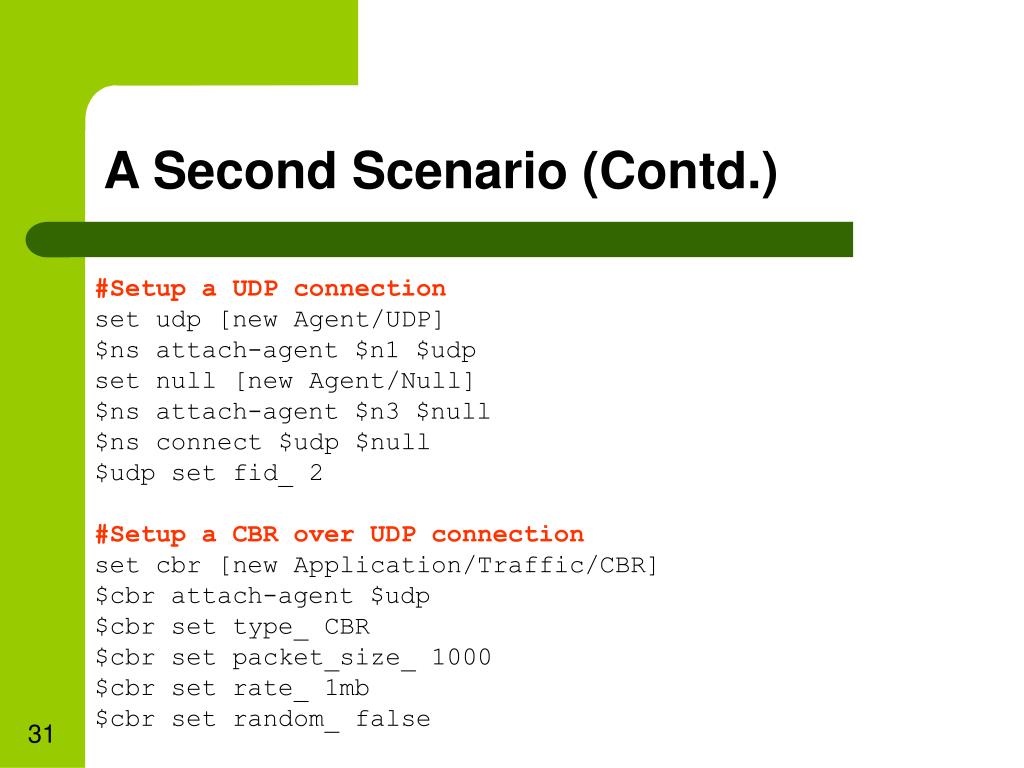 A Second Scenario (Contd.)

#Setup a UDP connection
set udp [new Agent/UDP]
\$ns attach-agent \$n1 \$udp
set null [new Agent/Null]
\$ns attach-agent \$n3 \$null
\$ns connect \$udp \$null
\$udp set fid_ 2

#Setup a CBR over UDP connection
set cbr [new Application/Traffic/CBR]
\$cbr attach-agent \$udp
\$cbr set type_ CBR
\$cbr set packet_size_ 1000
\$cbr set rate_ 1mb
\$cbr set random_ false

31